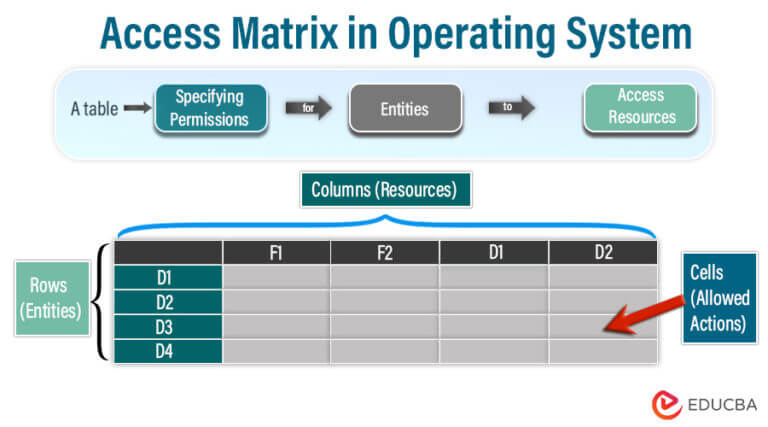 Access Matrix in Operating System

A table Specifying Permissions for Entities to Access Resources

Columns (Resources)

Rows (Entities)

| | F1 | F2 | D1 | D2 |
|---|---|---|---|---|
| D1 | | | | |
| D2 | | | | |
| D3 | | | | |
| D4 | | | | |

Cells (Allowed Actions)

EDUCBA